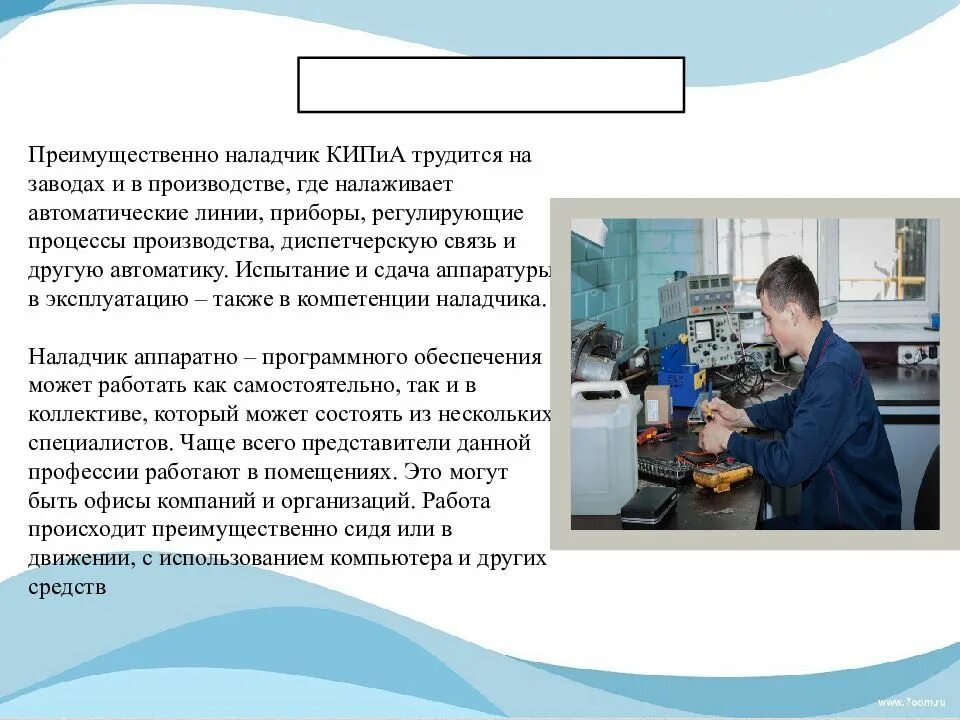 Преимущественно наладчик КИПиА трудится на заводах и в производстве, где налаживает автоматические линии, приборы, регулирующие процессы производства, диспетчерскую связь и другую автоматику. Испытание и сдача аппаратуры в эксплуатацию – также в компетенции наладчика.

Наладчик аппаратно – программного обеспечения может работать как самостоятельно, так и в коллективе, который может состоять из нескольких специалистов. Чаще всего представители данной профессии работают в помещениях. Это могут быть офисы компаний и организаций. Работа происходит преимущественно сидя или в движении, с использованием компьютера и других средств

www.7oom.ru